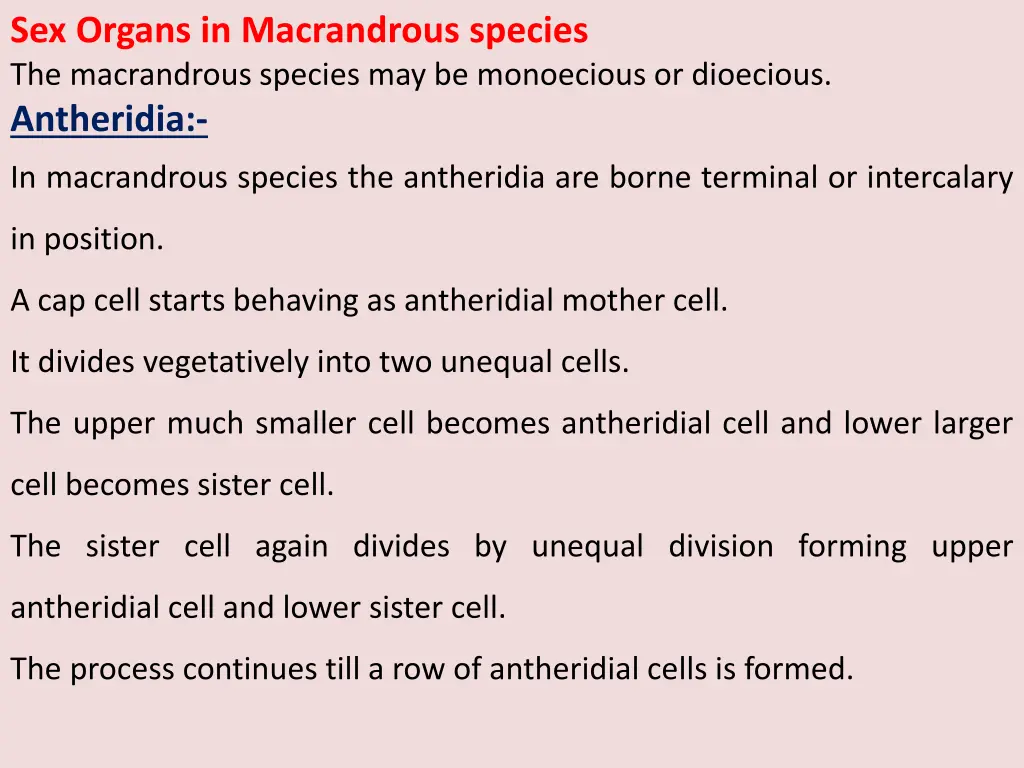 Sex Organs in Macrandrous species
The macrandrous species may be monoecious or dioecious.
Antheridia:-
In macrandrous species the antheridia are borne terminal or intercalary in position.

A cap cell starts behaving as antheridial mother cell.

It divides vegetatively into two unequal cells.

The upper much smaller cell becomes antheridial cell and lower larger cell becomes sister cell.

The sister cell again divides by unequal division forming upper antheridial cell and lower sister cell.

The process continues till a row of antheridial cells is formed.